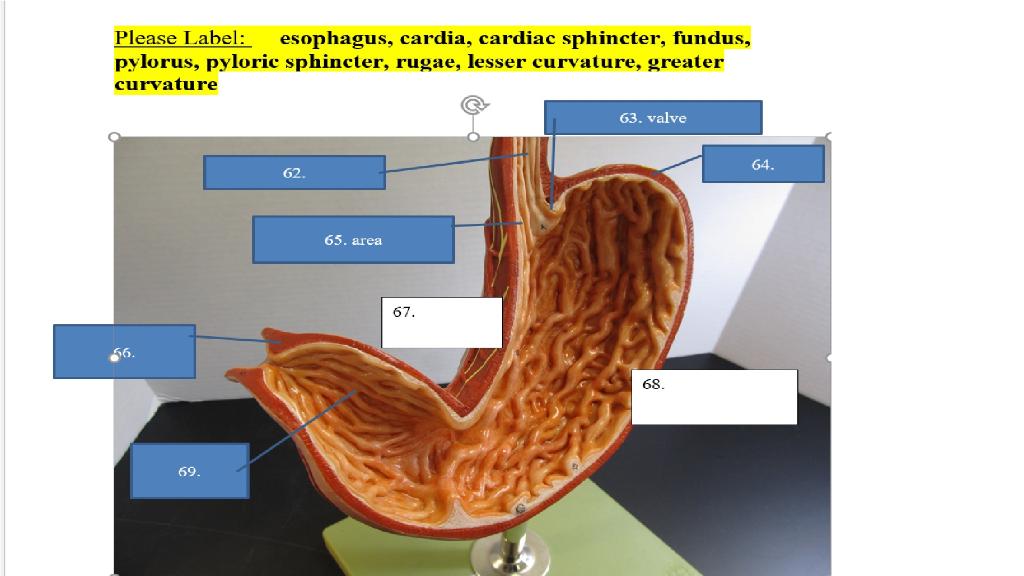 Please Label: esophagus, cardia, cardiac sphincter, fundus, pylorus, pyloric sphincter, rugae, lesser curvature, greater curvature

63. valve

62.

64.

65. area

67.

66.

68.

69.